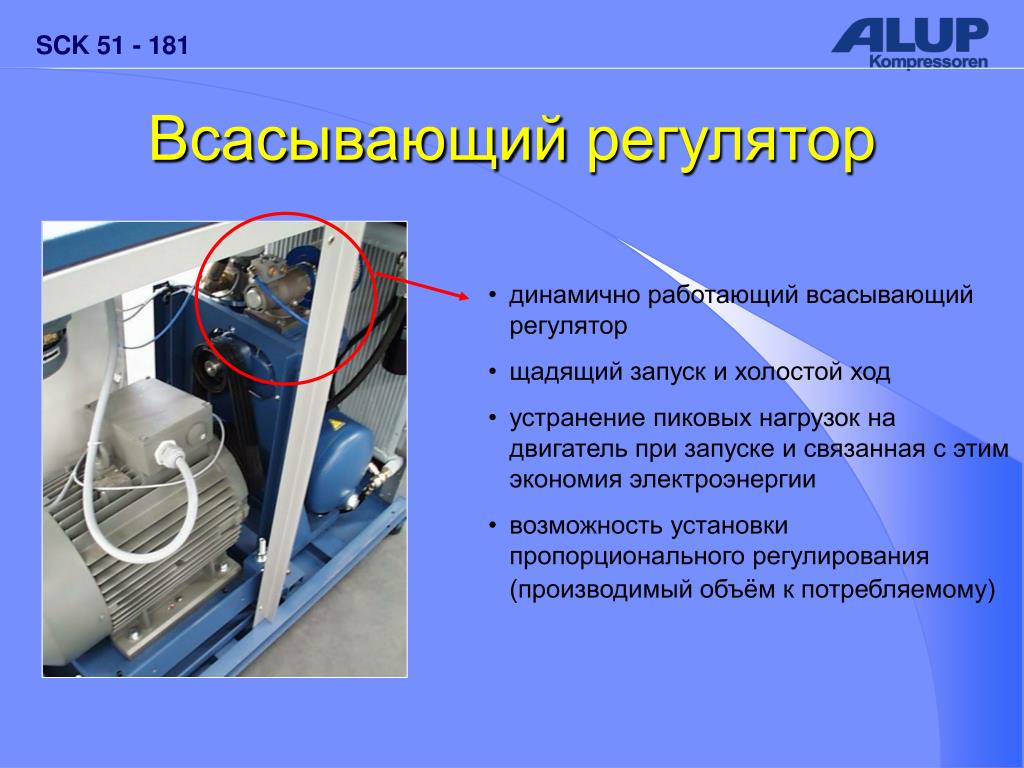 SCK 51 - 181

ALUP Kompressoren

Всасывающий регулятор

• динамично работающий всасывающий регулятор

• щадящий запуск и холостой ход

• устранение пиковых нагрузок на двигатель при запуске и связанная с этим экономия электроэнергии

• возможность установки пропорционального регулирования (производимый объём к потребляемому)